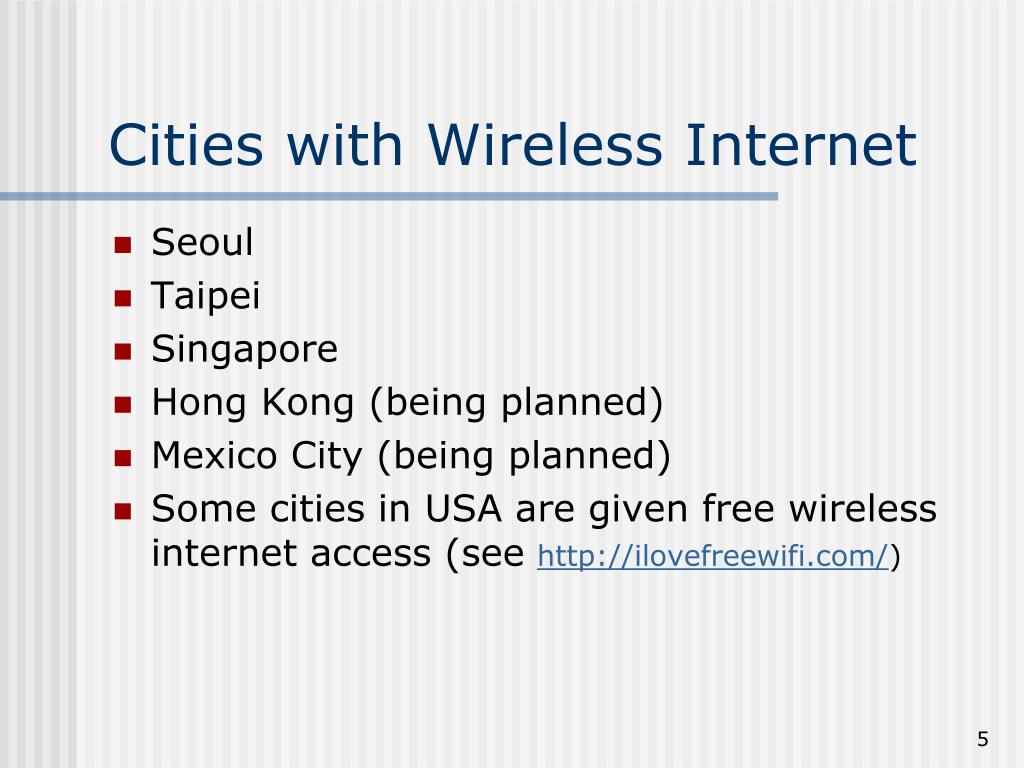 Cities with Wireless Internet

- Seoul
- Taipei
- Singapore
- Hong Kong (being planned)
- Mexico City (being planned)
- Some cities in USA are given free wireless internet access (see http://ilovefreewifi.com/)

5